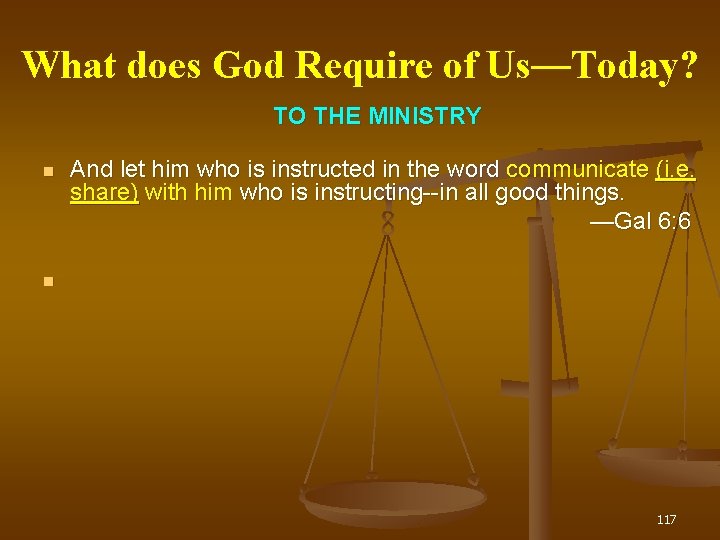 What does God Require of Us—Today?

TO THE MINISTRY

And let him who is instructed in the word communicate (i.e. share) with him who is instructing--in all good things.
—Gal 6:6

117